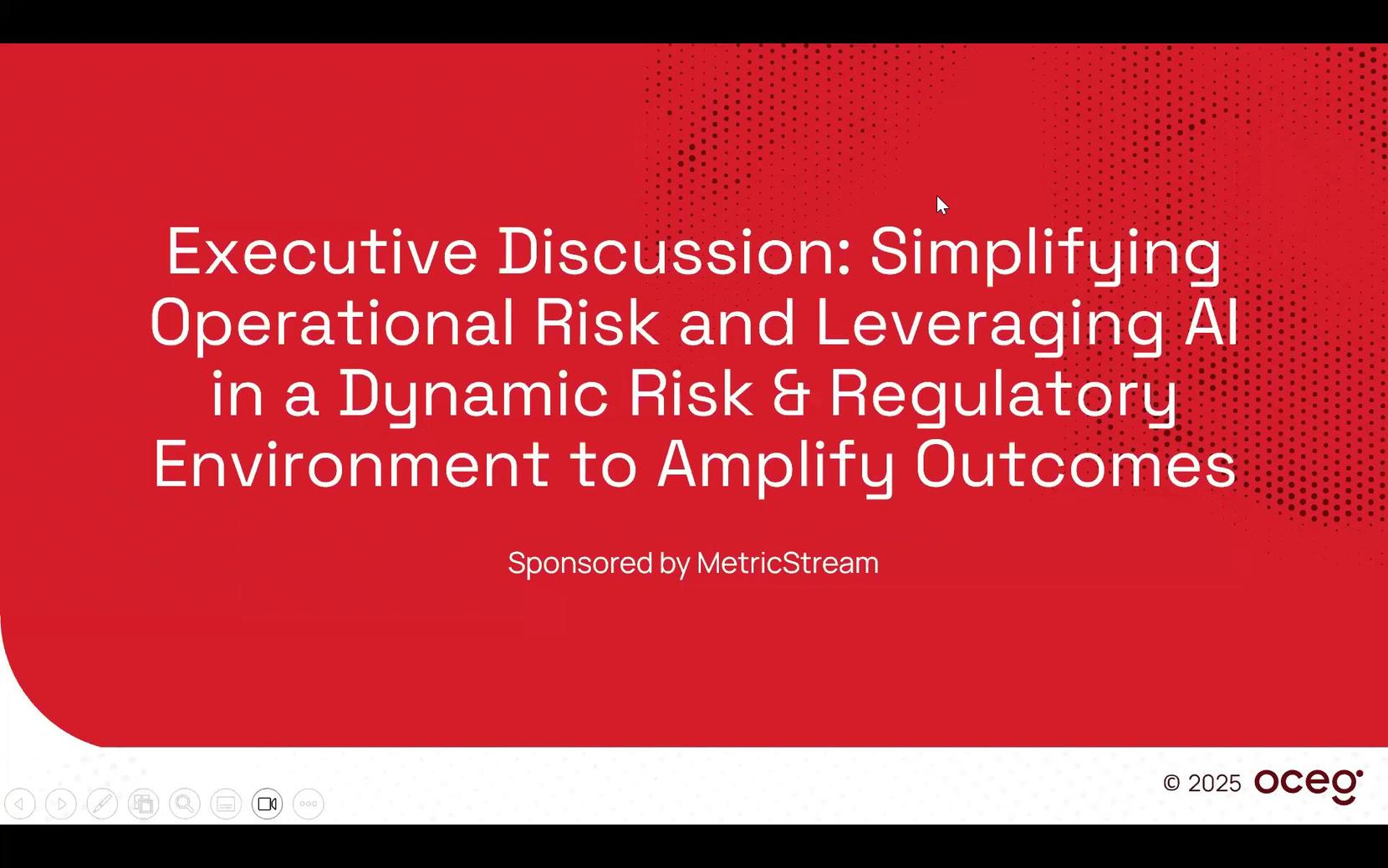 Executive Discussion: Simplifying Operational Risk and Leveraging AI in a Dynamic Risk & Regulatory Environment to Amplify Outcomes

Sponsored by MetricStream

© 2025 oceg